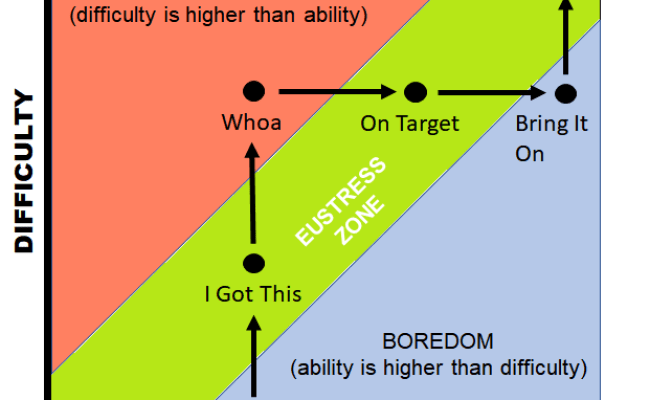 (difficulty is higher than ability)

DIFFICULTY

Whoa

On Target

Bring It On

EUSTRESS ZONE

I Got This

BOREDOM
(ability is higher than difficulty)